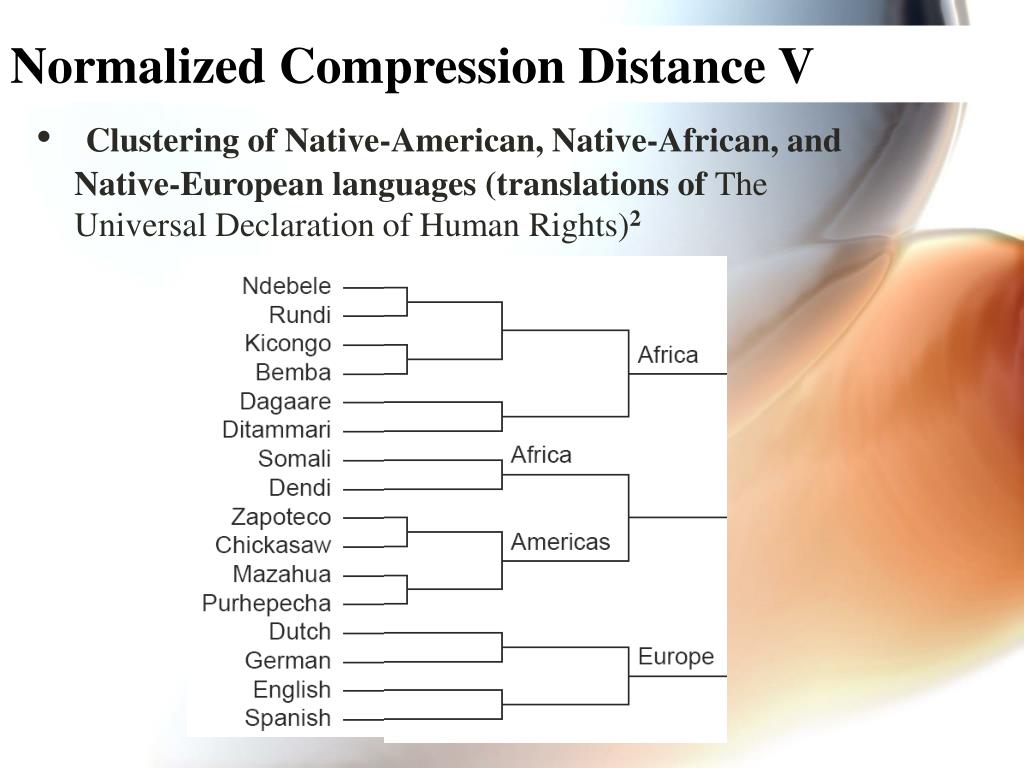 Normalized Compression Distance V

• Clustering of Native-American, Native-African, and Native-European languages (translations of The Universal Declaration of Human Rights)$^2$

Ndebele
Rundi
Kicongo
Bemba
Dagaare
Ditammari
Somali
Dendi
Zapoteco
Chickasaw
Mazahua
Purhepecha
Dutch
German
English
Spanish

Africa
Africa
Americas
Europe